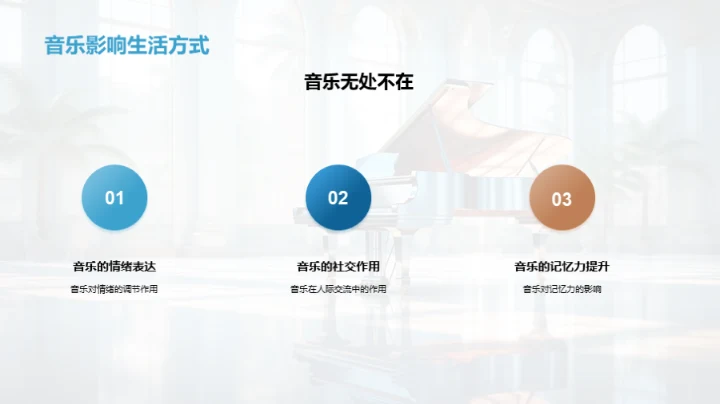 音乐影响生活方式

音乐无处不在

01

音乐的情绪表达

音乐对情绪的调节作用

02

音乐的社交作用

音乐在人际交流中的作用

03

音乐的记忆力提升

音乐对记忆力的影响